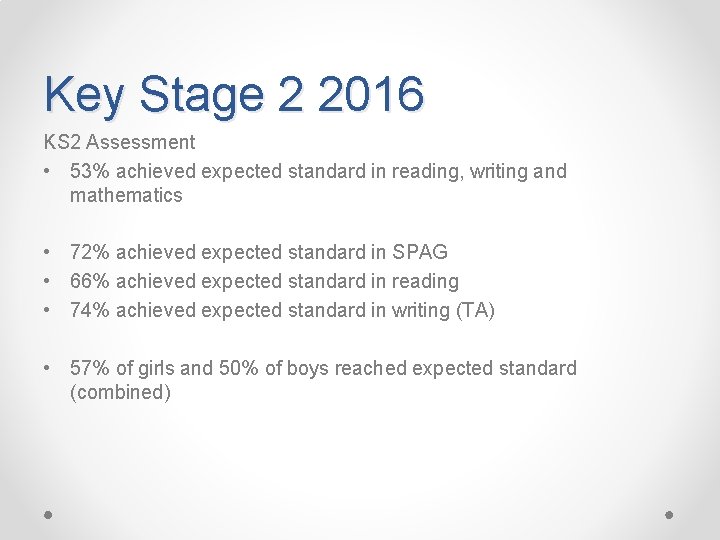 Key Stage 2 2016

KS2 Assessment

• 53% achieved expected standard in reading, writing and mathematics

• 72% achieved expected standard in SPAG
• 66% achieved expected standard in reading
• 74% achieved expected standard in writing (TA)

• 57% of girls and 50% of boys reached expected standard (combined)